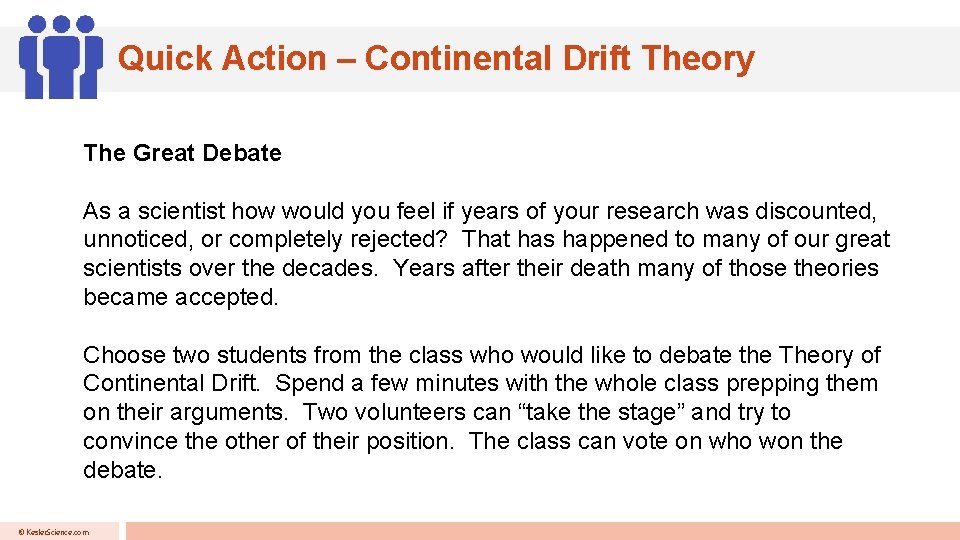 Quick Action – Continental Drift Theory

The Great Debate

As a scientist how would you feel if years of your research was discounted, unnoticed, or completely rejected? That has happened to many of our great scientists over the decades. Years after their death many of those theories became accepted.

Choose two students from the class who would like to debate the Theory of Continental Drift. Spend a few minutes with the whole class prepping them on their arguments. Two volunteers can “take the stage” and try to convince the other of their position. The class can vote on who won the debate.

© KeslerScience.com